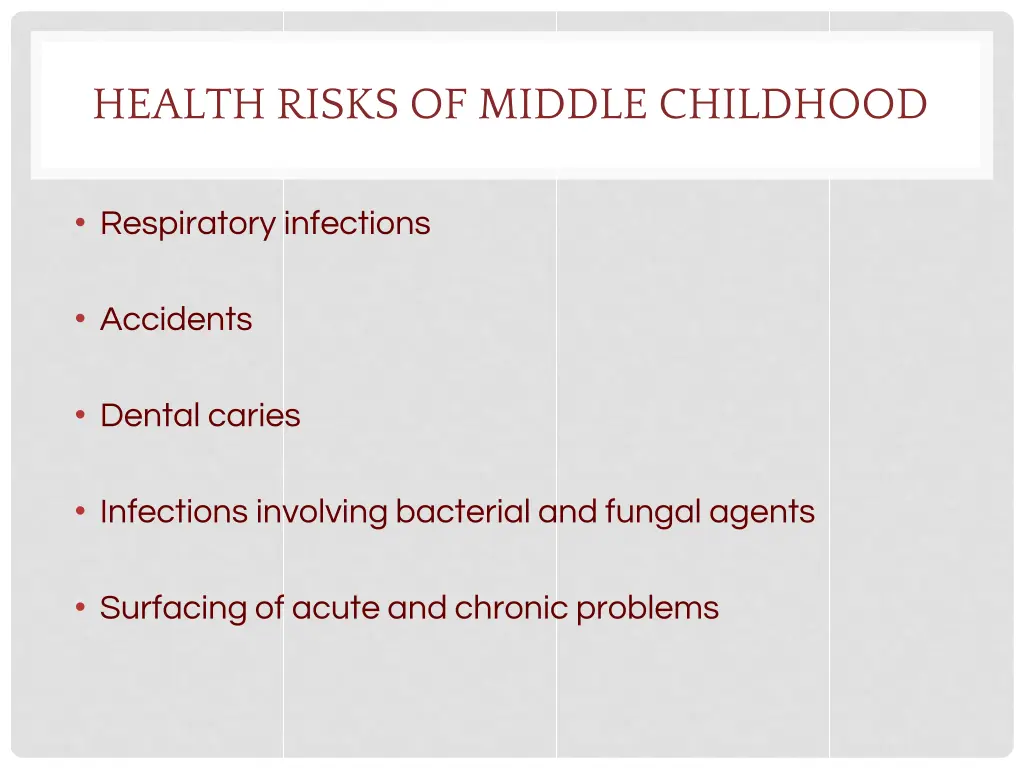 HEALTH RISKS OF MIDDLE CHILDHOOD

• Respiratory infections

• Accidents

• Dental caries

• Infections involving bacterial and fungal agents

• Surfacing of acute and chronic problems